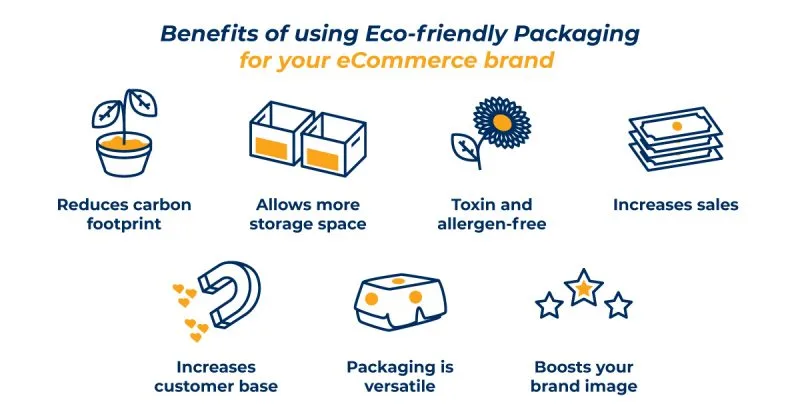 Benefits of using Eco-friendly Packaging
for your eCommerce brand

Reduces carbon footprint

Allows more storage space

Toxin and allergen-free

Increases sales

Increases customer base

Packaging is versatile

Boosts your brand image